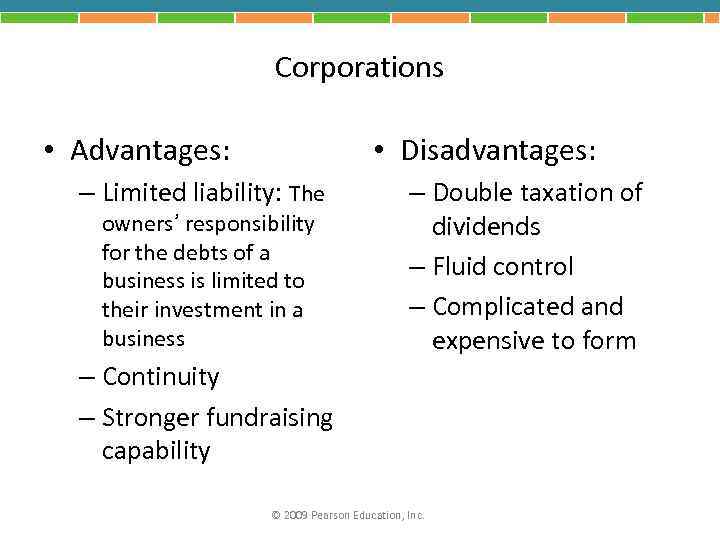 Corporations

• Advantages:
– Limited liability: The owners' responsibility for the debts of a business is limited to their investment in a business
– Continuity
– Stronger fundraising capability

• Disadvantages:
– Double taxation of dividends
– Fluid control
– Complicated and expensive to form

© 2009 Pearson Education, Inc.